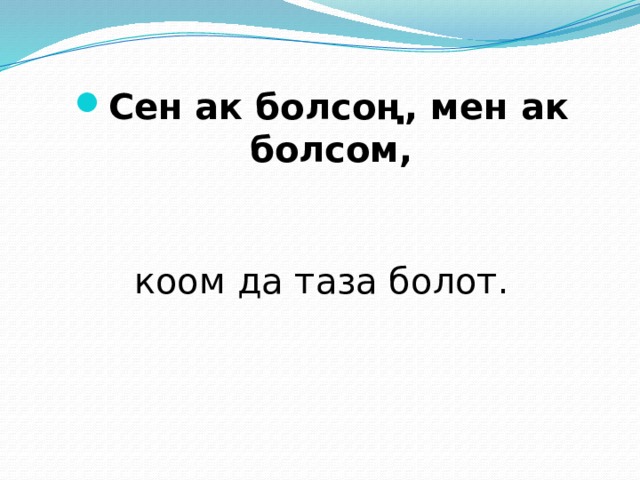 Сен ак болсоң, мен ак болсом,

коом да таза болот.